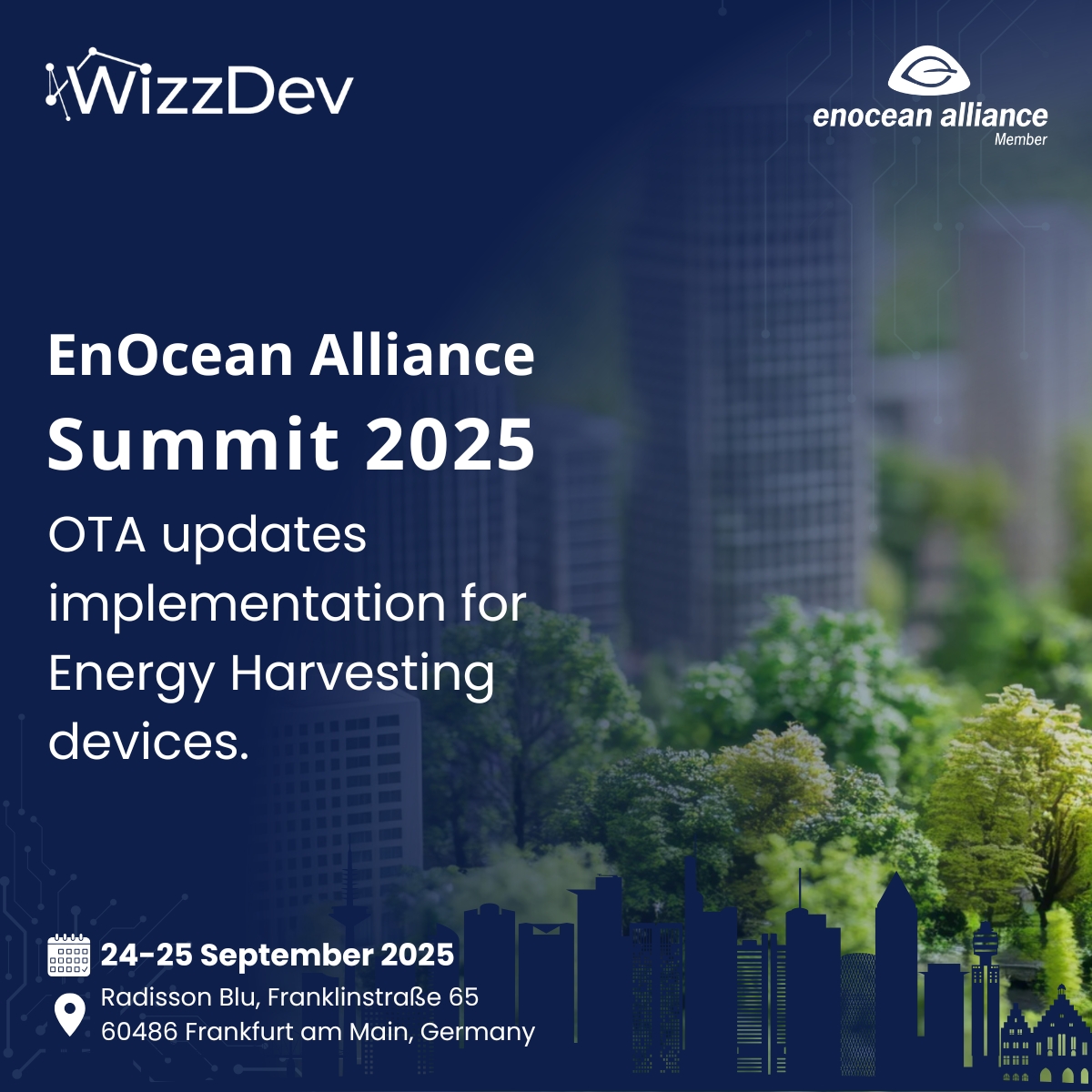 WizzDev

enocean alliance
Member

EnOcean Alliance Summit 2025

OTA updates implementation for Energy Harvesting devices.

24-25 September 2025

Radisson Blu, Franklinstraße 65
60486 Frankfurt am Main, Germany